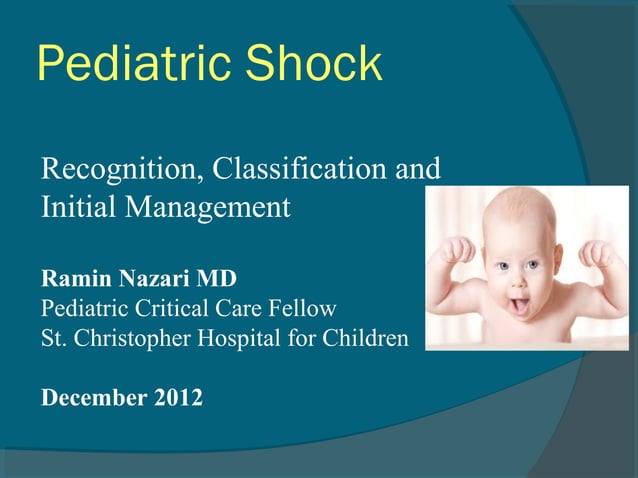 Pediatric Shock

Recognition, Classification and Initial Management

Ramin Nazari MD
Pediatric Critical Care Fellow
St. Christopher Hospital for Children

December 2012